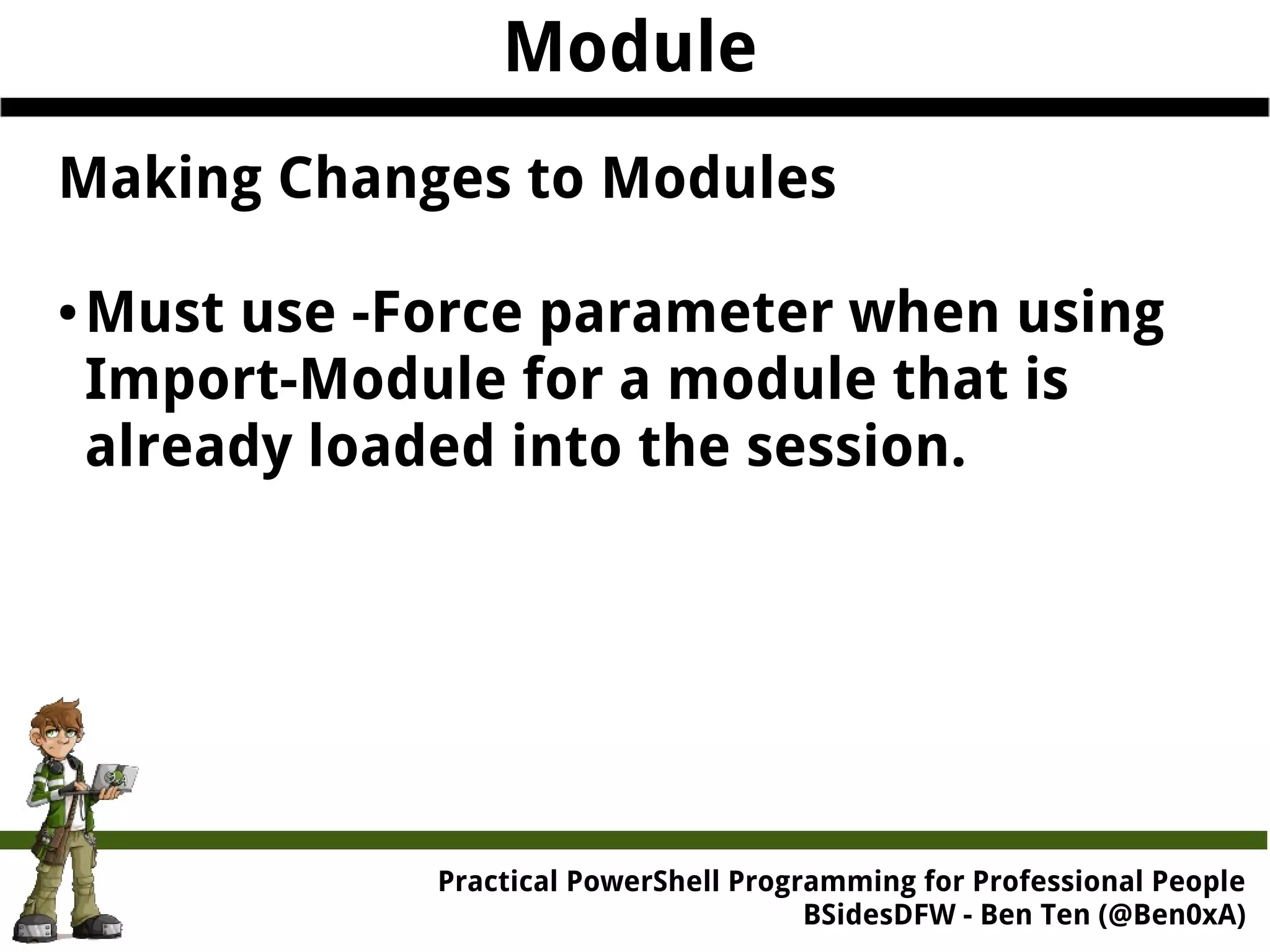 Module

Making Changes to Modules

• Must use -Force parameter when using Import-Module for a module that is already loaded into the session.

Practical PowerShell Programming for Professional People
BSidesDFW - Ben Ten (@Ben0xA)